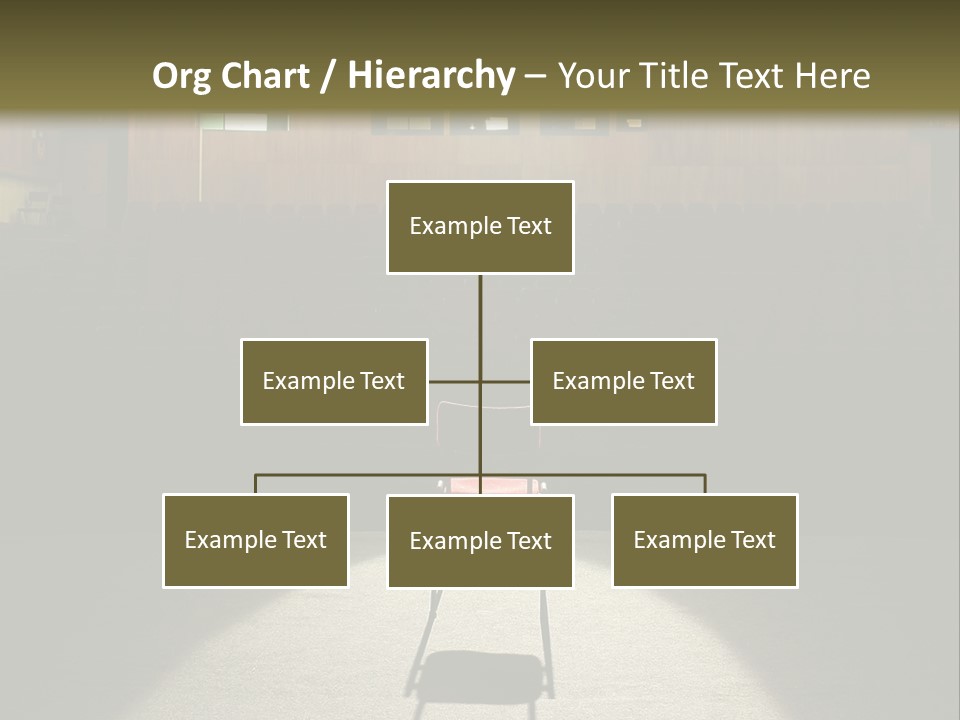 Org Chart / Hierarchy – Your Title Text Here

Example Text

Example Text

Example Text

Example Text

Example Text

Example Text